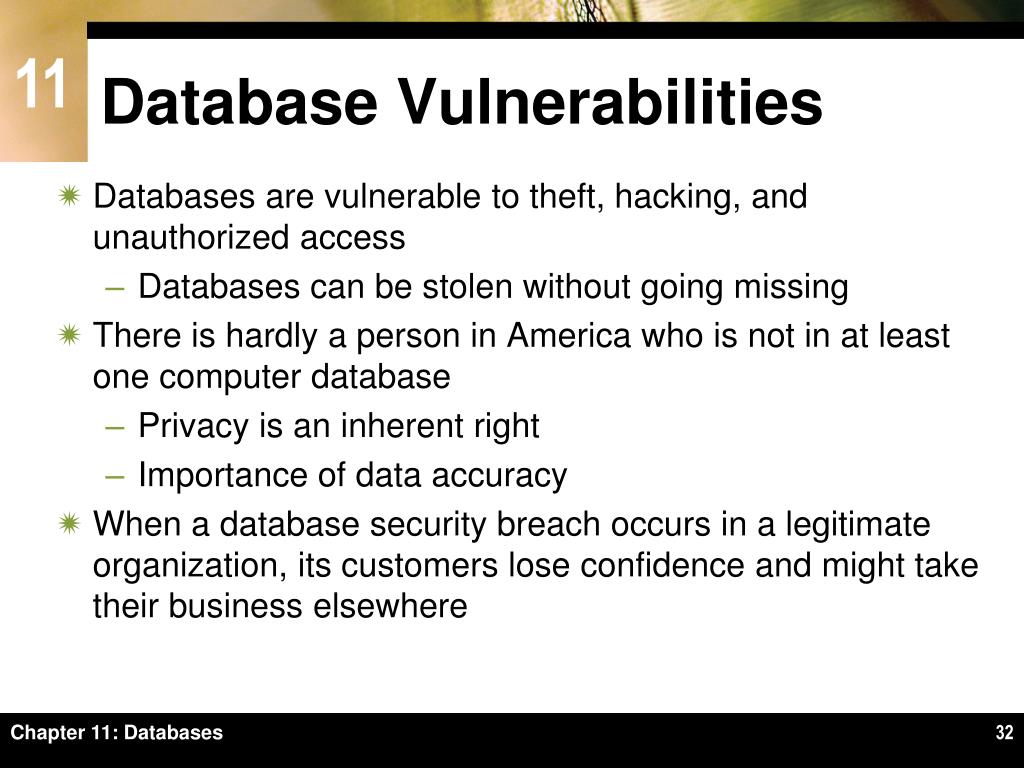 11

Database Vulnerabilities

Databases are vulnerable to theft, hacking, and unauthorized access

– Databases can be stolen without going missing

There is hardly a person in America who is not in at least one computer database

– Privacy is an inherent right

– Importance of data accuracy

When a database security breach occurs in a legitimate organization, its customers lose confidence and might take their business elsewhere

Chapter 11: Databases

32